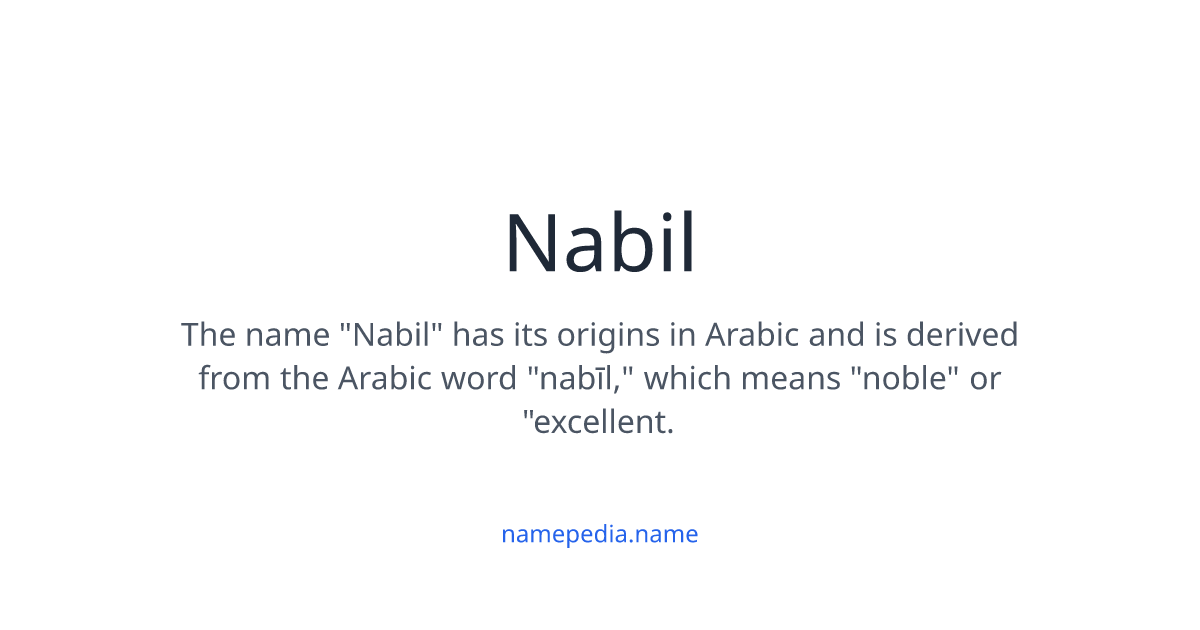 Nabil

The name "Nabil" has its origins in Arabic and is derived from the Arabic word "nabīl," which means "noble" or "excellent.

namepedia.name